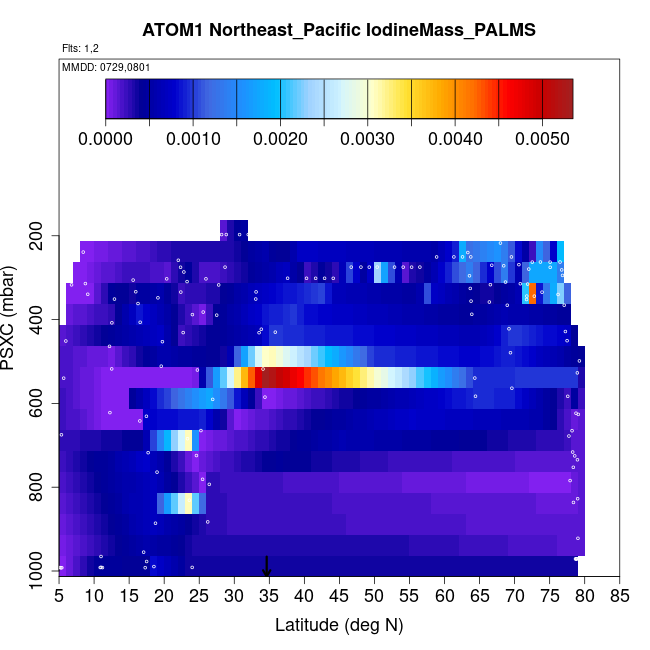 ATOM1 Northeast_Pacific IodineMass_PALMS

Flts: 1,2

MMDD: 0729,0801

0.0000 0.0010 0.0020 0.0030 0.0040 0.0050

PSXC (mbar)

200
400
600
800
1000

5 10 15 20 25 30 35 40 45 50 55 60 65 70 75 80 85

Latitude (deg N)